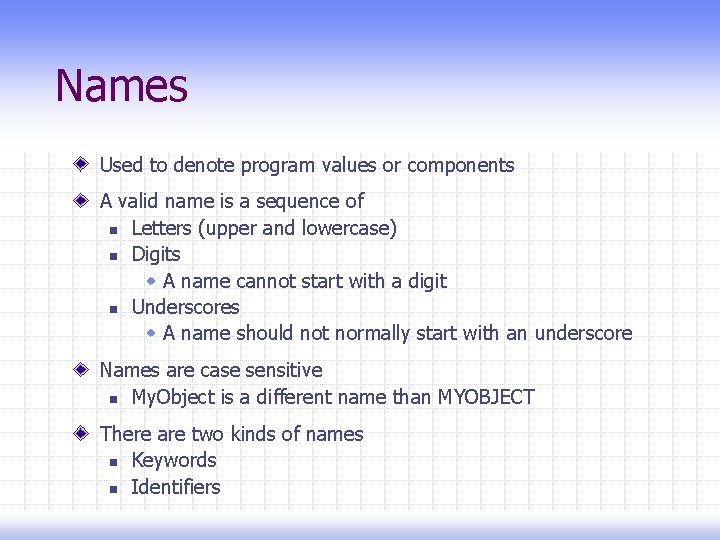 Names

Used to denote program values or components

A valid name is a sequence of
Letters (upper and lowercase)
Digits
A name cannot start with a digit
Underscores
A name should not normally start with an underscore

Names are case sensitive
MyObject is a different name than MYOBJECT

There are two kinds of names
Keywords
Identifiers